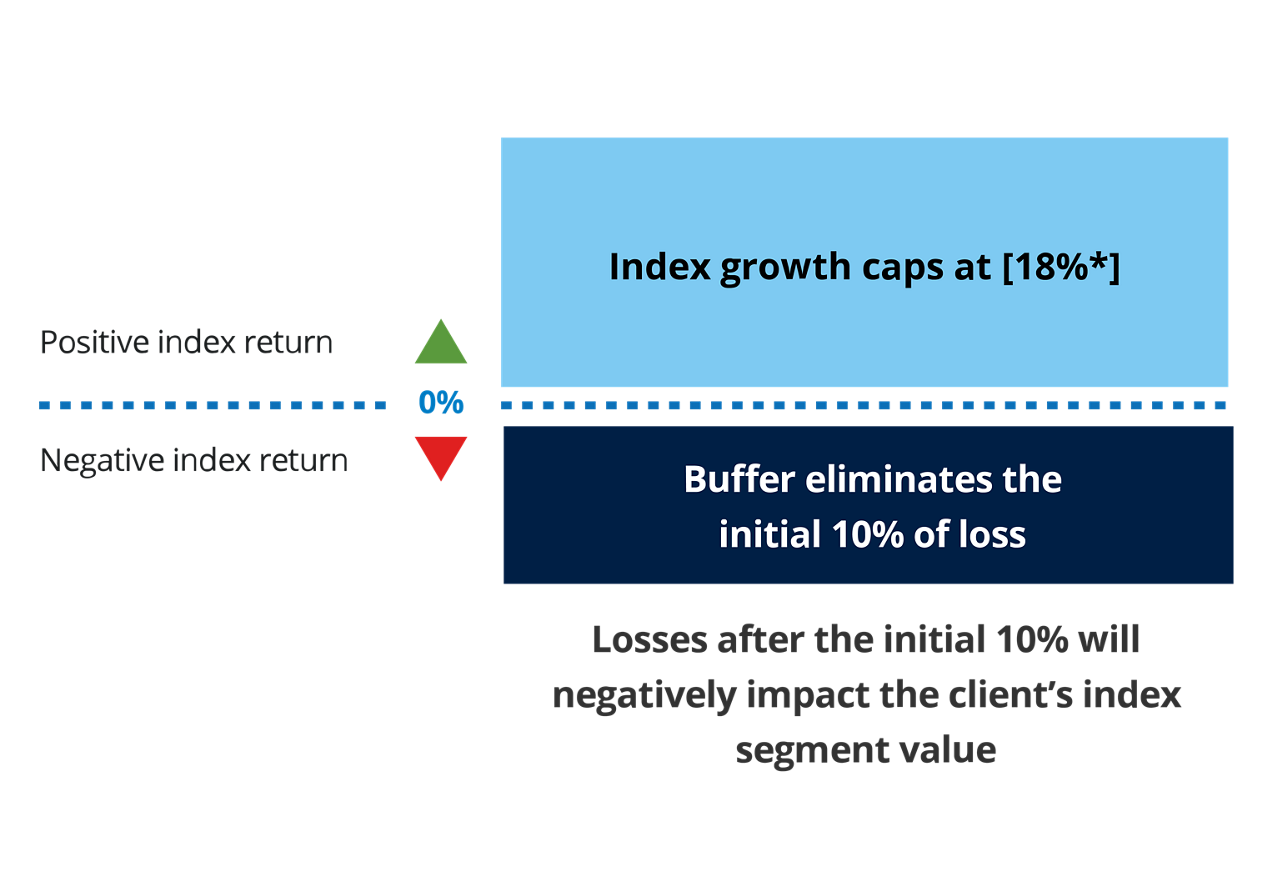 Index growth caps at [18%*]

Positive index return

0%

Negative index return

Buffer eliminates the initial 10% of loss

Losses after the initial 10% will negatively impact the client's index segment value